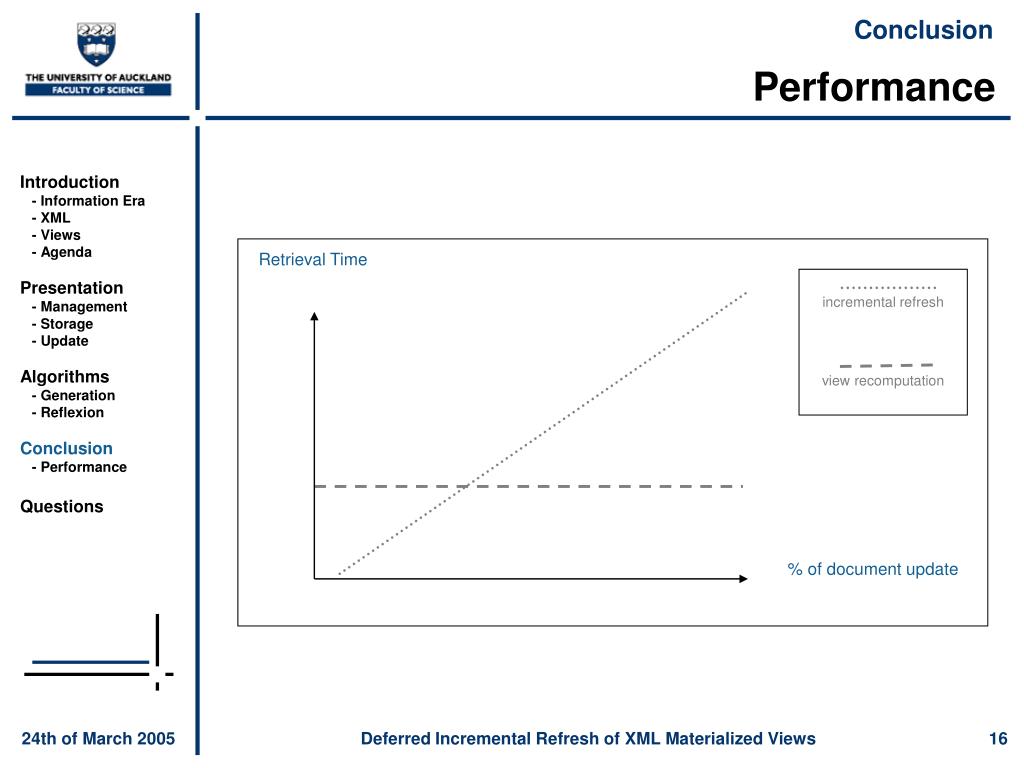 THE UNIVERSITY OF AUCKLAND
FACULTY OF SCIENCE

Conclusion

Performance

Introduction
- Information Era
- XML
- Views
- Agenda

Presentation
- Management
- Storage
- Update

Algorithms
- Generation
- Reflexion

Conclusion
- Performance

Questions

Retrieval Time

incremental refresh

view recomputation

% of document update

24th of March 2005

Deferred Incremental Refresh of XML Materialized Views

16